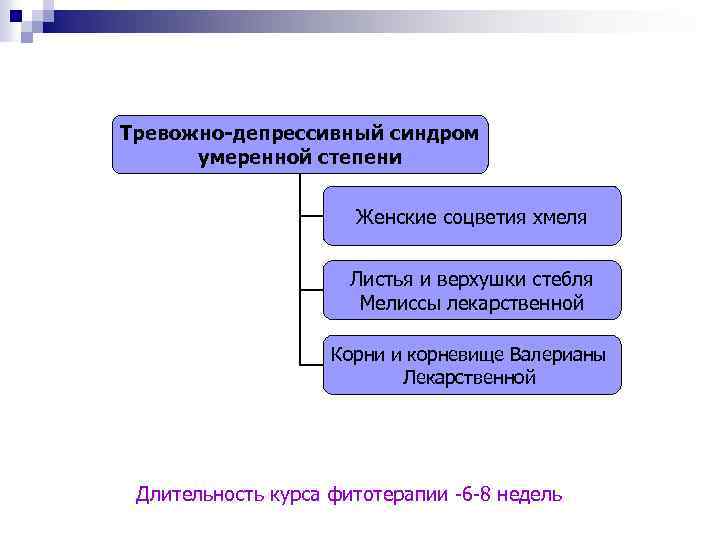 Тревожно-депрессивный синдром умеренной степени

Женские соцветия хмеля

Листья и верхушки стебля Мелиссы лекарственной

Корни и корневище Валерианы Лекарственной

Длительность курса фитотерапии -6-8 недель